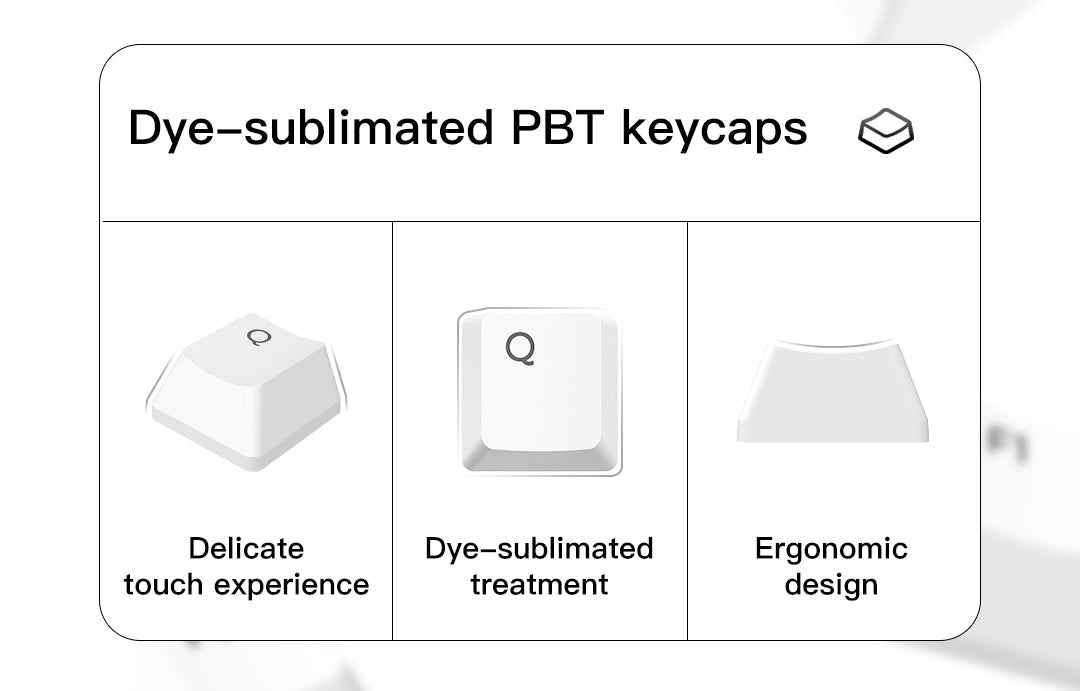 Dye-sublimated PBT keycaps

Q

Delicate touch experience

Q

Dye-sublimated treatment

Ergonomic design

F1